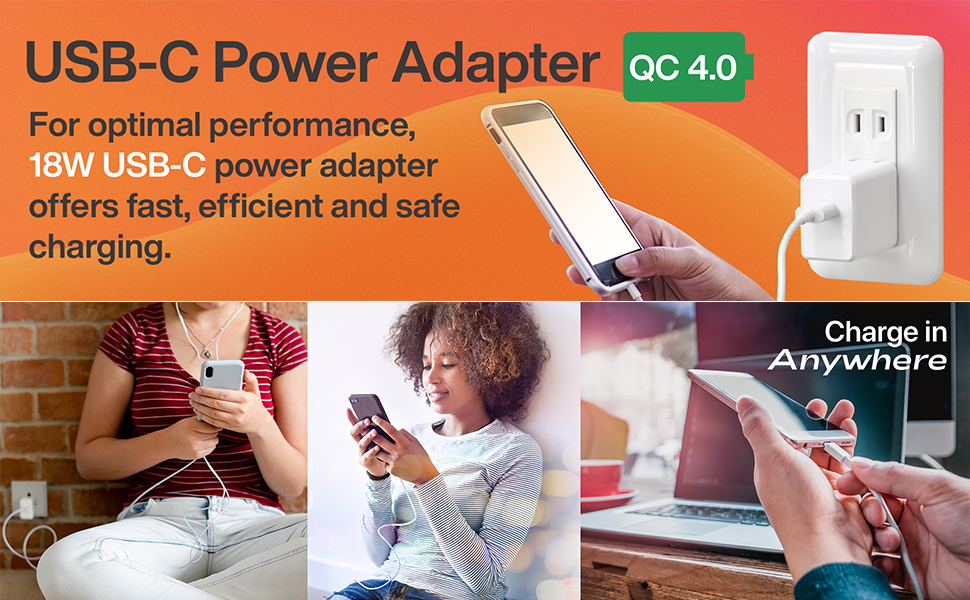 USB-C Power Adapter

QC 4.0

For optimal performance, 18W USB-C power adapter offers fast, efficient and safe charging.

Charge in Anywhere